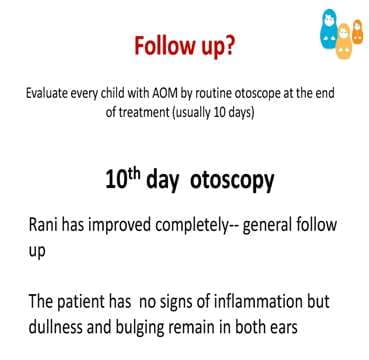 Follow up?

Evaluate every child with AOM by routine otoscope at the end of treatment (usually 10 days)

10$^{th}$ day otoscopy

Rani has improved completely-- general follow up

The patient has no signs of inflammation but dullness and bulging remain in both ears